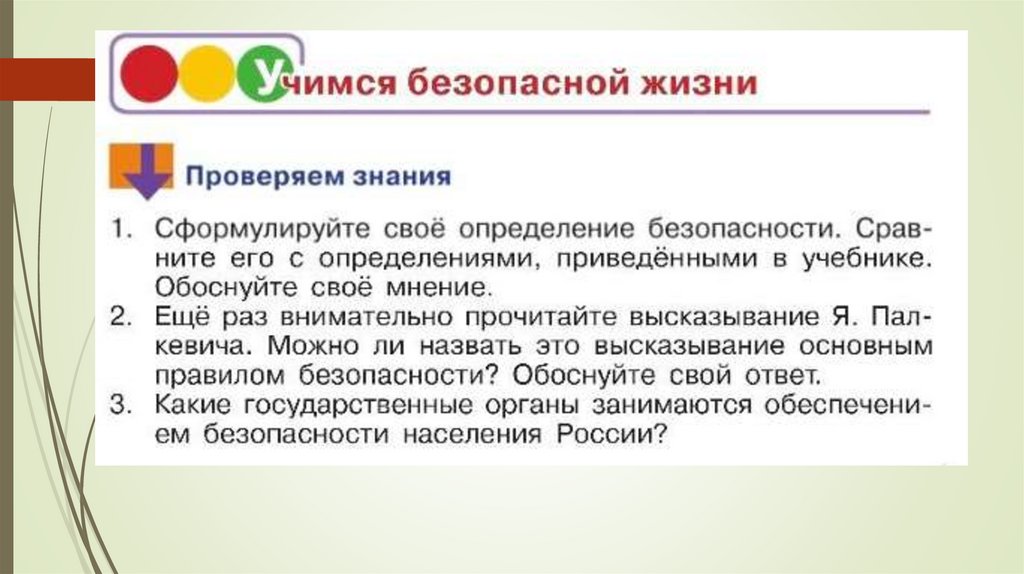 Учимся безопасной жизни

Проверяем знания

1. Сформулируйте своё определение безопасности. Сравните его с определениями, приведёнными в учебнике. Обоснуйте своё мнение.
2. Ещё раз внимательно прочитайте высказывание Я. Палкевича. Можно ли назвать это высказывание основным правилом безопасности? Обоснуйте свой ответ.
3. Какие государственные органы занимаются обеспечением безопасности населения России?